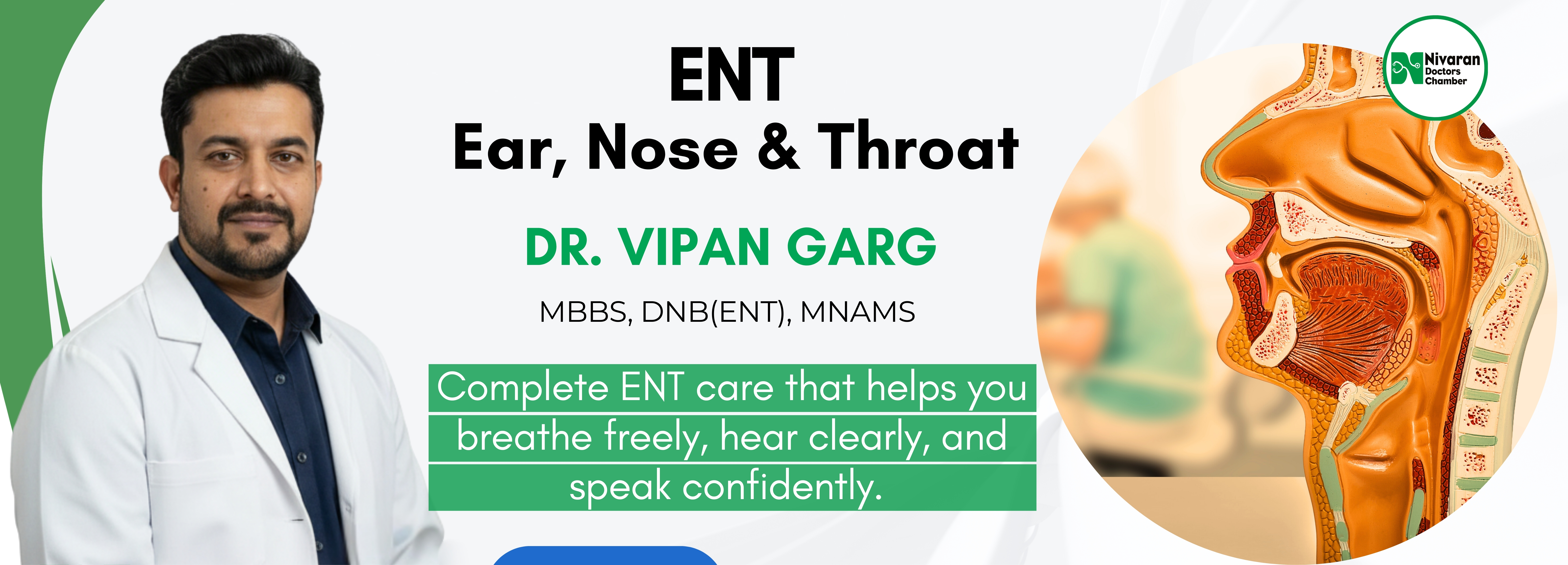 ENT
Ear, Nose & Throat

DR. VIPAN GARG

MBBS, DNB(ENT), MNAMS

Complete ENT care that helps you breathe freely, hear clearly, and speak confidently.

Nivaran Doctors Chamber